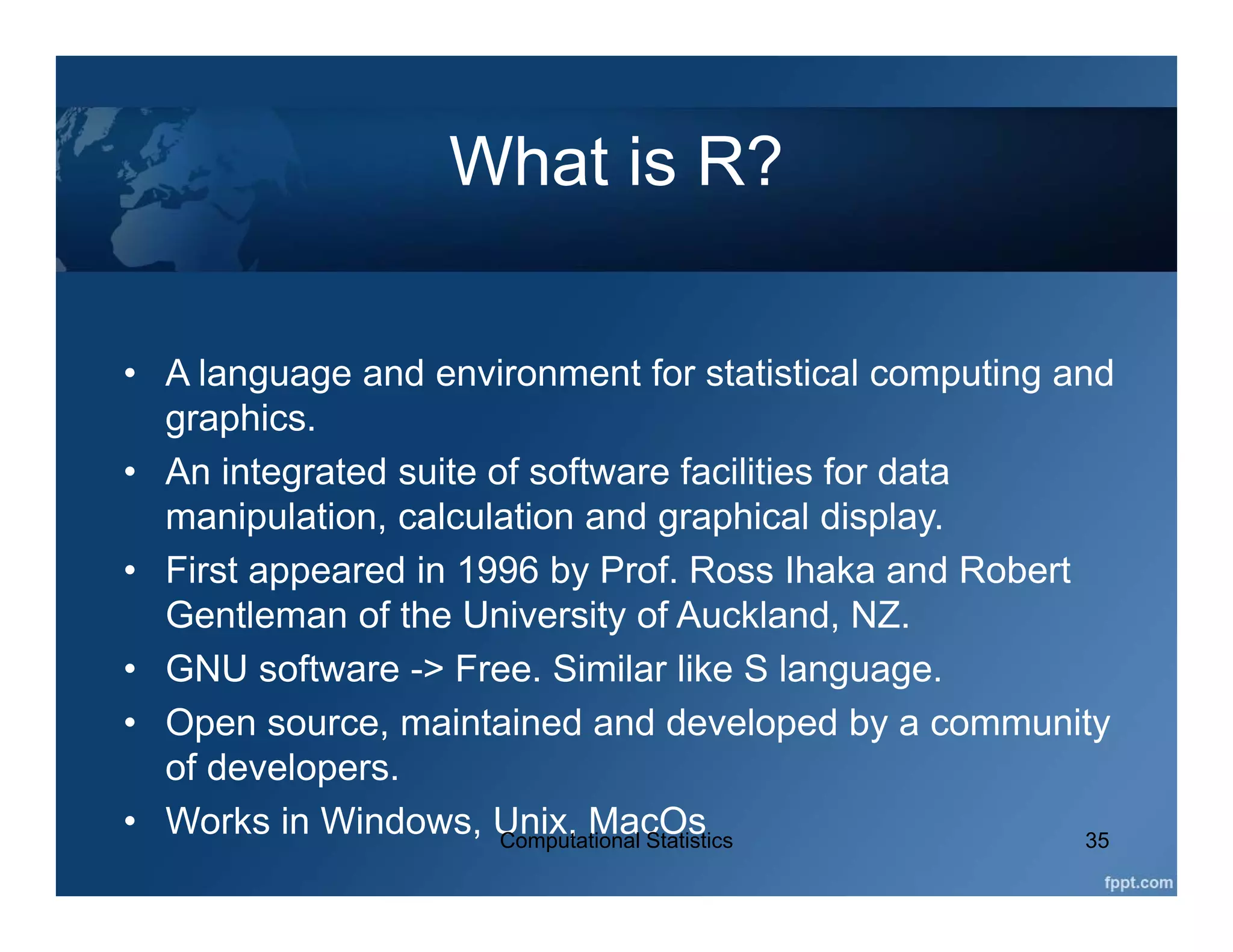 What is R?

• A language and environment for statistical computing and graphics.
• An integrated suite of software facilities for data manipulation, calculation and graphical display.
• First appeared in 1996 by Prof. Ross Ihaka and Robert Gentleman of the University of Auckland, NZ.
• GNU software -> Free. Similar like S language.
• Open source, maintained and developed by a community of developers.
• Works in Windows, Unix, MacOs

Computational Statistics

35

fppt.com